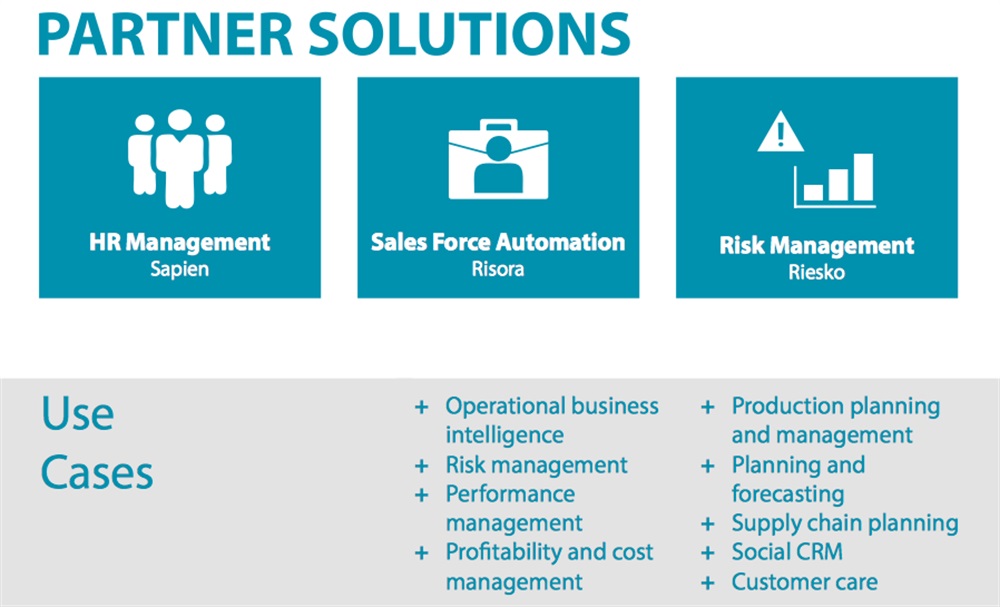 PARTNER SOLUTIONS

HR Management
Sapien

Sales Force Automation
Risora

Risk Management
Riesko

Use Cases

+ Operational business intelligence
+ Risk management
+ Performance management
+ Profitability and cost management

+ Production planning and management
+ Planning and forecasting
+ Supply chain planning
+ Social CRM
+ Customer care